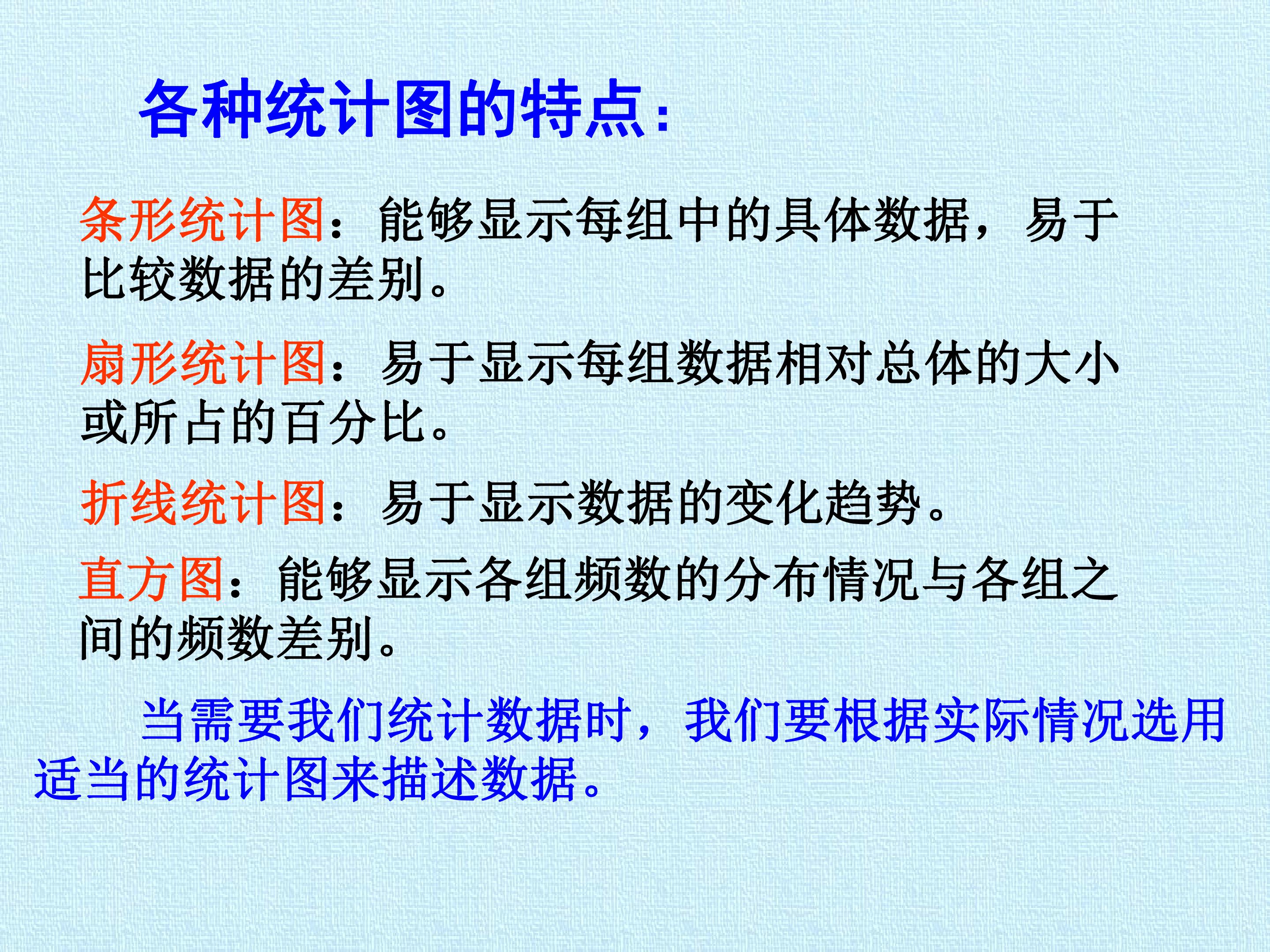 各种统计图的特点:

条形统计图：能够显示每组中的具体数据，易于比较数据的差别。

扇形统计图：易于显示每组数据相对总体的大小或所占的百分比。

折线统计图：易于显示数据的变化趋势。

直方图：能够显示各组频数的分布情况与各组之间的频数差别。

当需要我们统计数据时，我们要根据实际情况选用适当的统计图来描述数据。